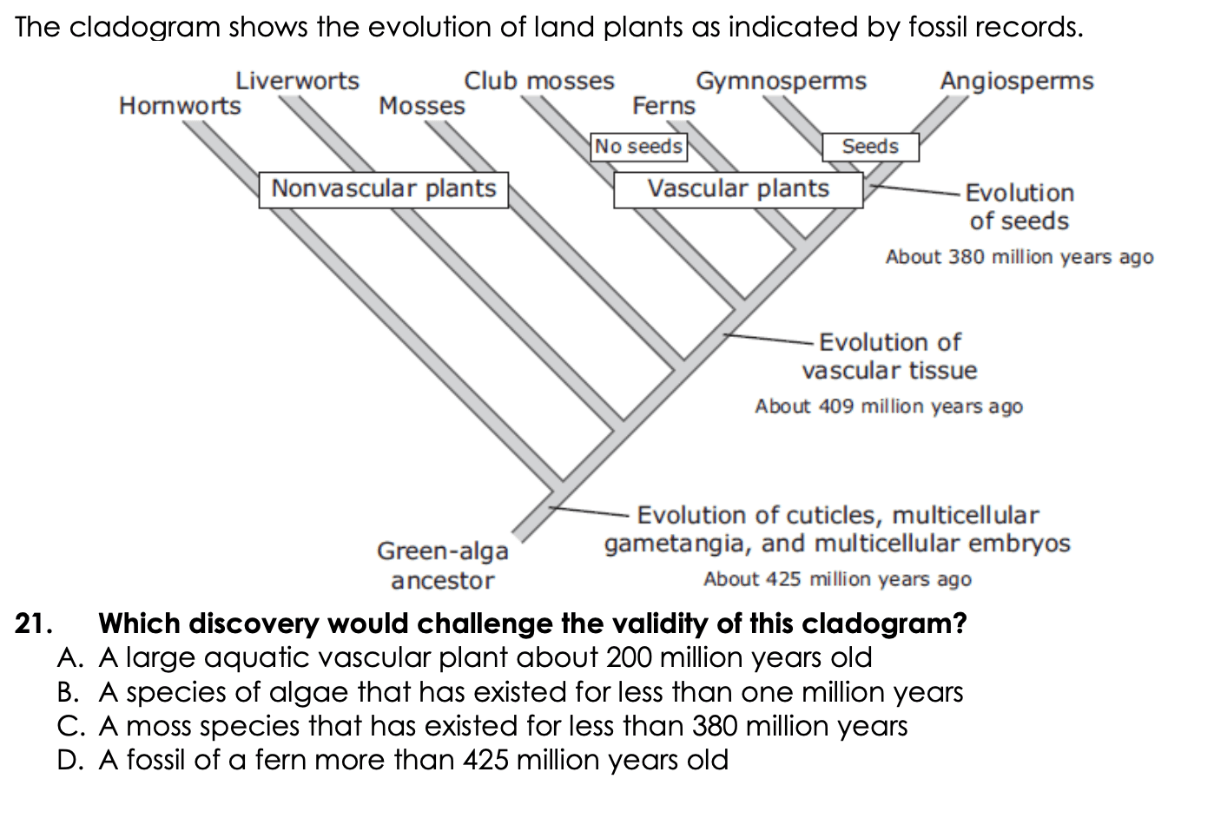 The cladogram shows the evolution of land plants as indicated by fossil records.

Hornworts
Liverworts
Mosses
Club mosses
Ferns
Gymnosperms
Angiosperms

No seeds
Seeds

Nonvascular plants
Vascular plants

Evolution of seeds
About 380 million years ago

Evolution of vascular tissue
About 409 million years ago

Evolution of cuticles, multicellular gametangia, and multicellular embryos
About 425 million years ago

Green-alga ancestor

21. Which discovery would challenge the validity of this cladogram?
A. A large aquatic vascular plant about 200 million years old
B. A species of algae that has existed for less than one million years
C. A moss species that has existed for less than 380 million years
D. A fossil of a fern more than 425 million years old